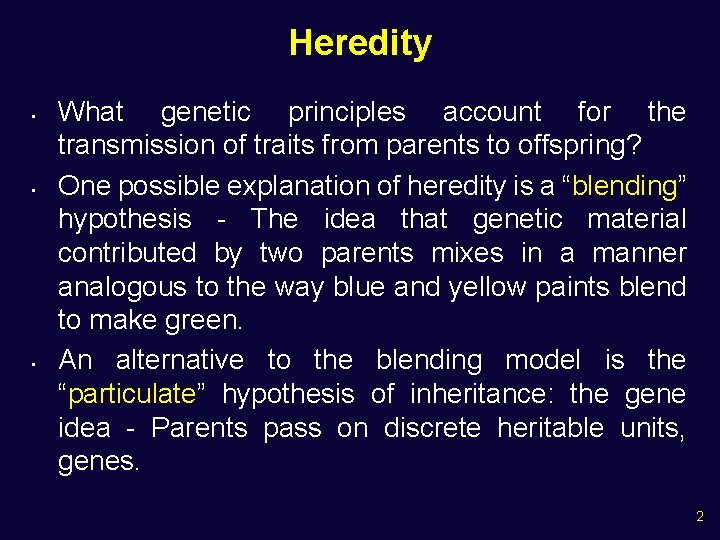 Heredity

• What genetic principles account for the transmission of traits from parents to offspring?

• One possible explanation of heredity is a “blending” hypothesis - The idea that genetic material contributed by two parents mixes in a manner analogous to the way blue and yellow paints blend to make green.

• An alternative to the blending model is the “particulate” hypothesis of inheritance: the gene idea - Parents pass on discrete heritable units, genes.

2